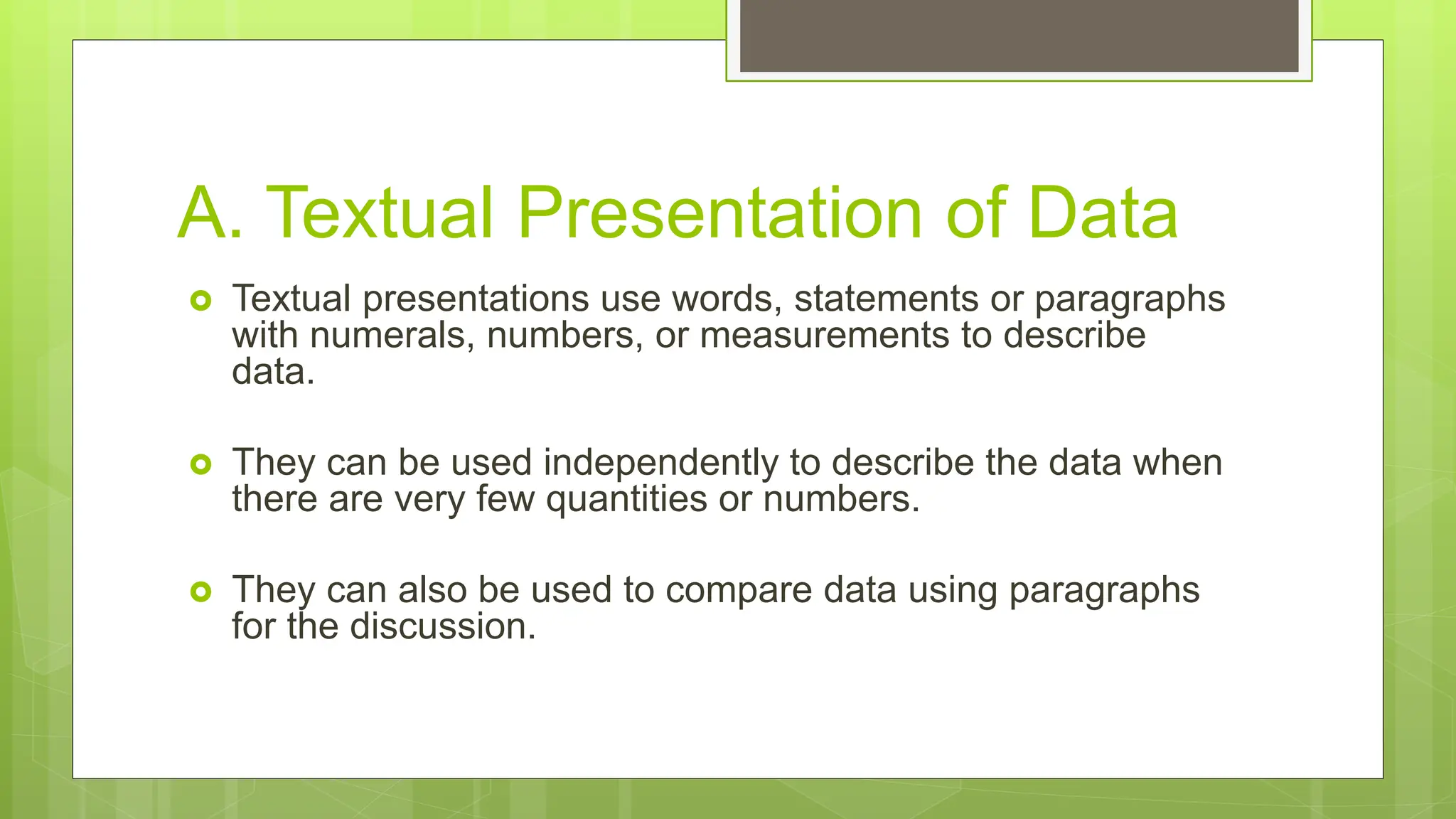 A. Textual Presentation of Data

Textual presentations use words, statements or paragraphs with numerals, numbers, or measurements to describe data.

They can be used independently to describe the data when there are very few quantities or numbers.

They can also be used to compare data using paragraphs for the discussion.